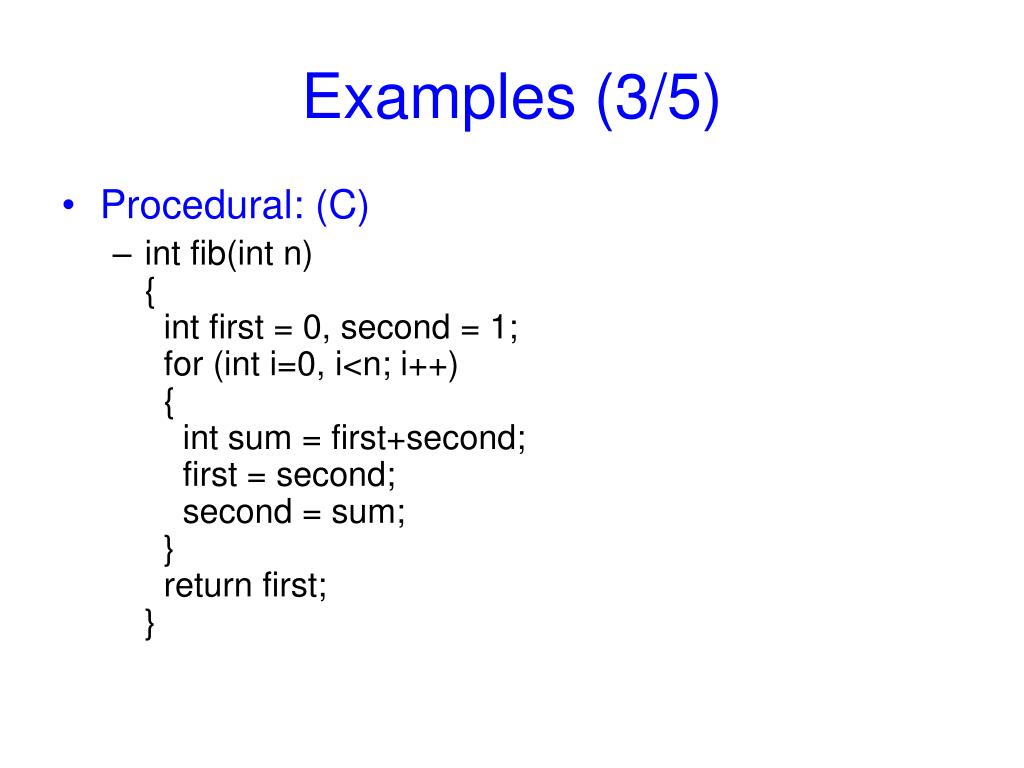 Examples (3/5)

• Procedural: (C)

– int fib(int n)
{
  int first = 0, second = 1;
  for (int i=0, i<n; i++)
  {
    int sum = first+second;
    first = second;
    second = sum;
  }
  return first;
}